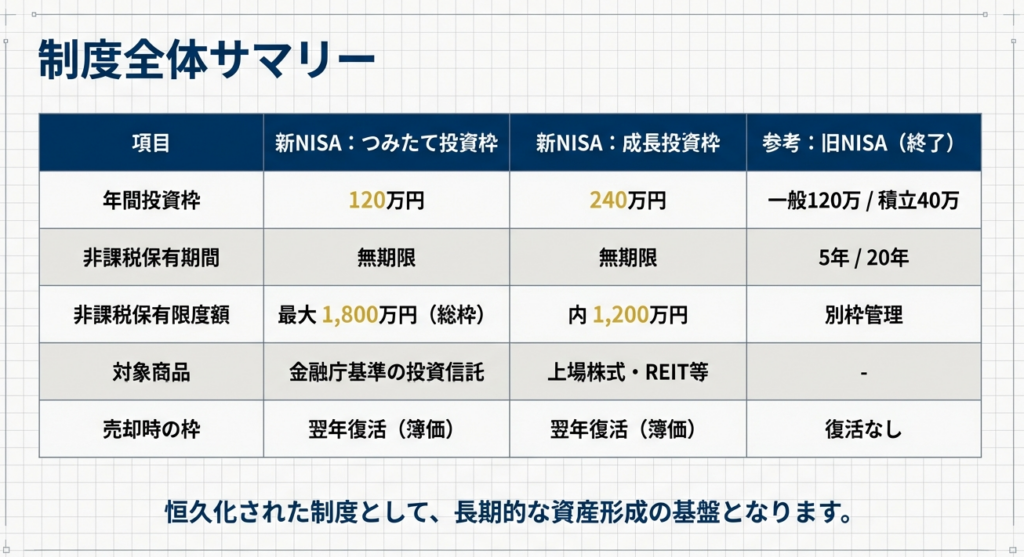 制度全体サマリー

| 項目 | 新NISA：つみたて投資枠 | 新NISA：成長投資枠 | 参考：旧NISA（終了） |
|---|---|---|---|
| 年間投資枠 | 120万円 | 240万円 | 一般120万 / 積立40万 |
| 非課税保有期間 | 無期限 | 無期限 | 5年 / 20年 |
| 非課税保有限度額 | 最大 1,800万円（総枠） | 内 1,200万円 | 別枠管理 |
| 対象商品 | 金融庁基準の投資信託 | 上場株式・REIT等 | - |
| 売却時の枠 | 翌年復活（簿価） | 翌年復活（簿価） | 復活なし |

恒久化された制度として、長期的な資産形成の基盤となります。